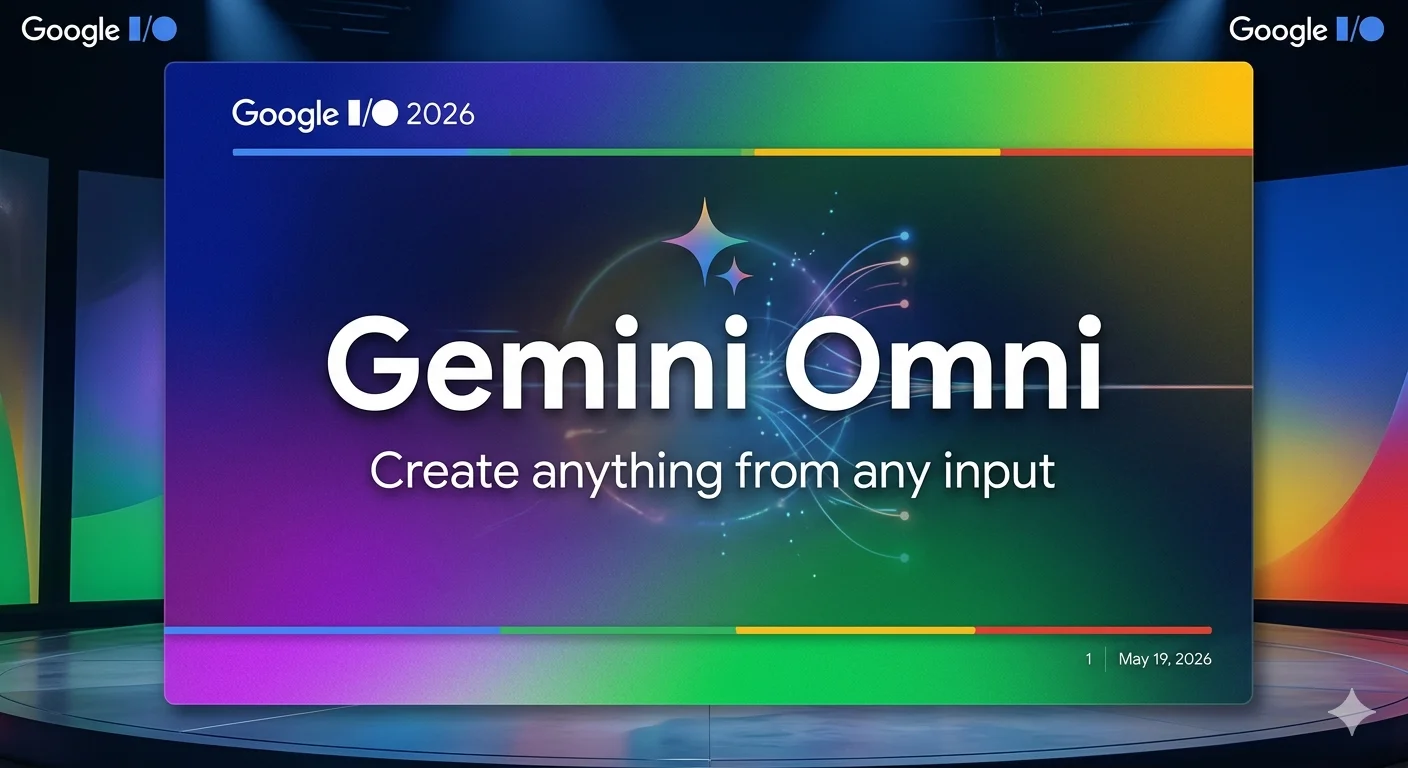 Google I/O

Google I/O

Google I/O 2026

Gemini Omni

Create anything from any input

1 | May 19, 2026